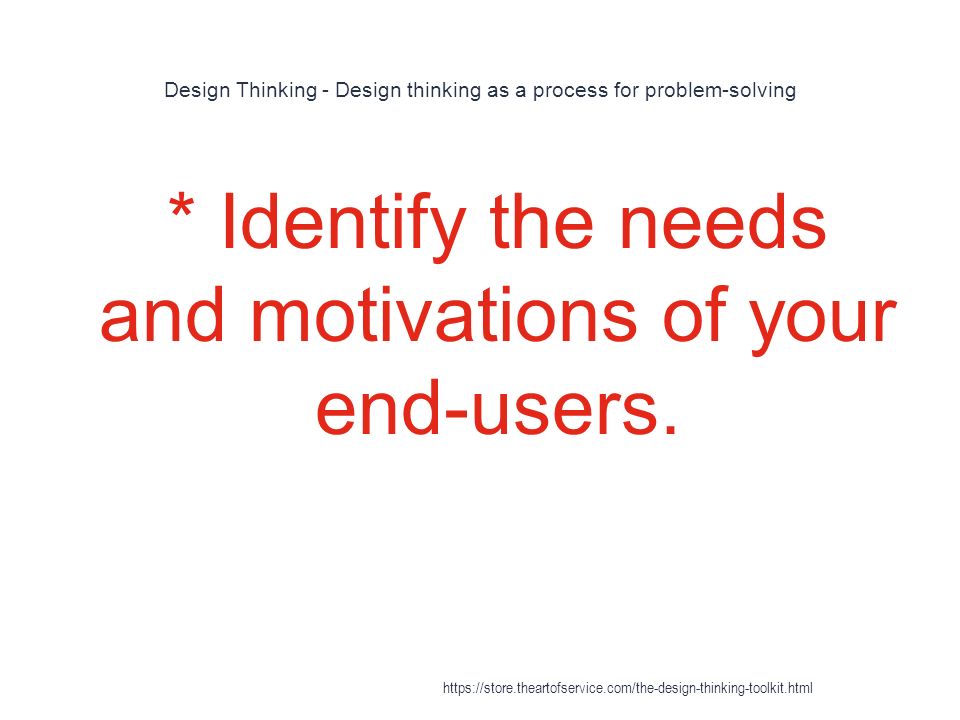 Design Thinking - Design thinking as a process for problem-solving

* Identify the needs and motivations of your end-users.

https://store.theartofservice.com/the-design-thinking-toolkit.html